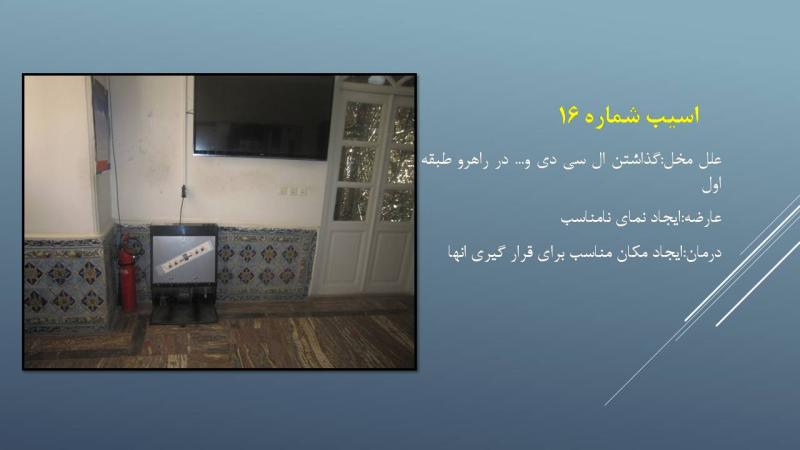 اسیب شماره ۱۶

علل مخل:گذاشتن ال سی دی و... در راهرو طبقه اول

عارضه:ایجاد نمای نامناسب

درمان:ایجاد مکان مناسب برای قرار گیری انها